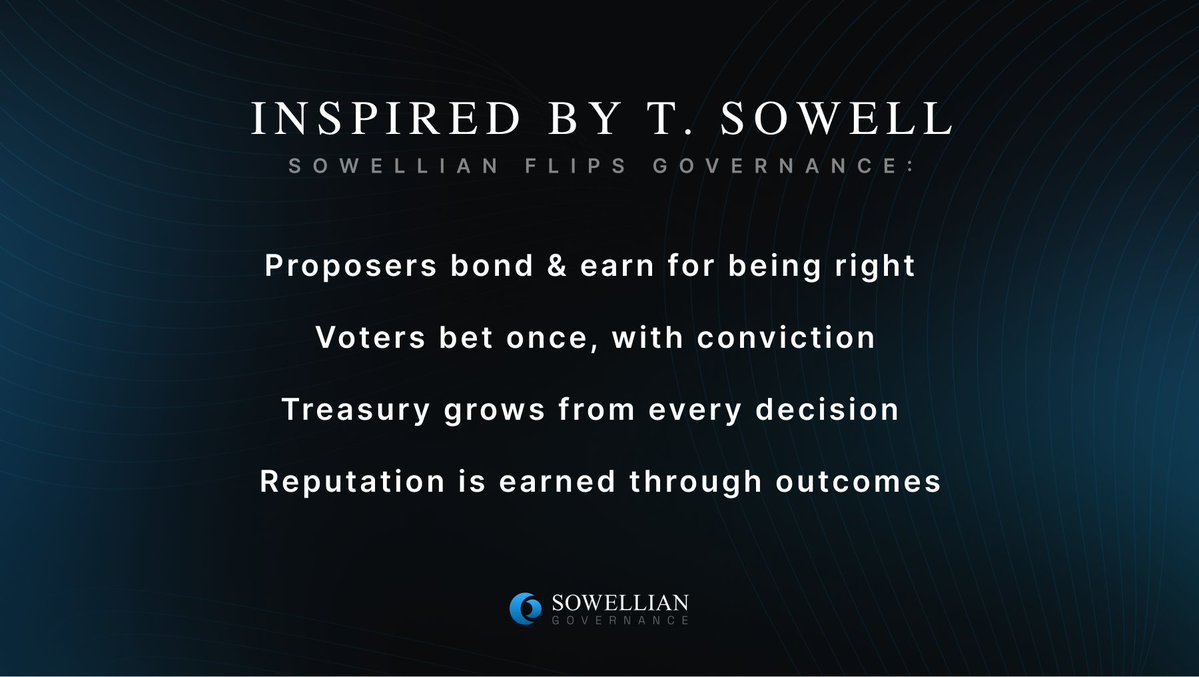 INSPIRED BY T. SOWELL

SOWELLIAN FLIPS GOVERNANCE:

Proposers bond & earn for being right

Voters bet once, with conviction

Treasury grows from every decision

Reputation is earned through outcomes

SOWELLIAN
GOVERNANCE